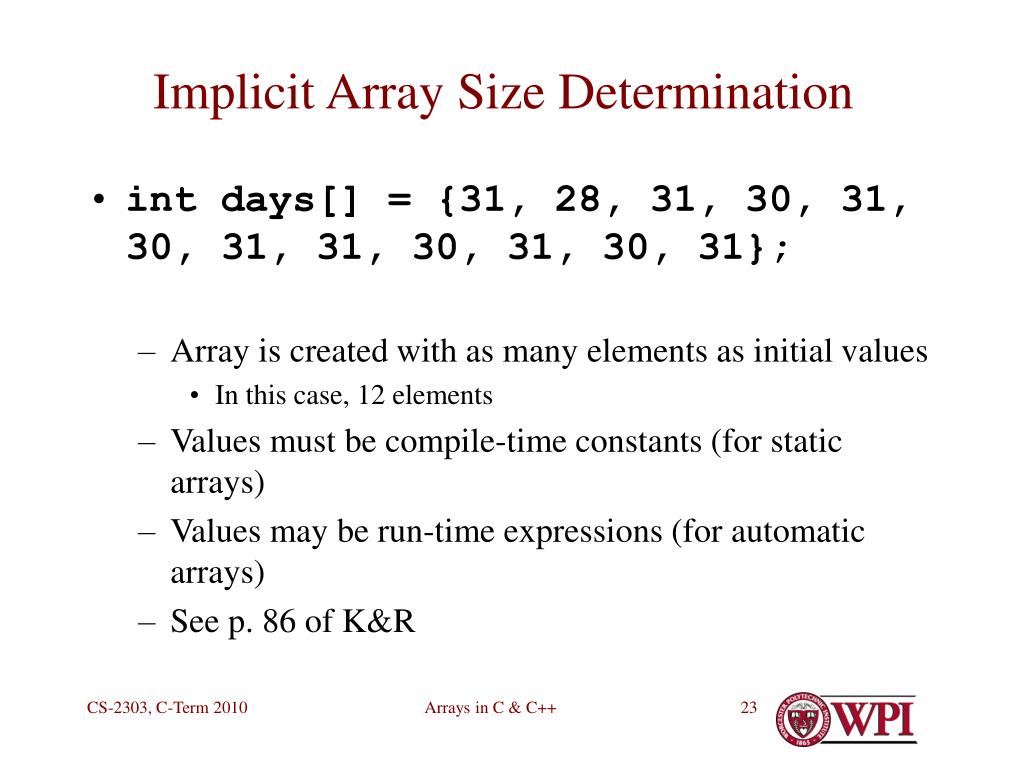 Implicit Array Size Determination

• int days[] = {31, 28, 31, 30, 31, 30, 31, 31, 30, 31, 30, 31};

– Array is created with as many elements as initial values
• In this case, 12 elements
– Values must be compile-time constants (for static arrays)
– Values may be run-time expressions (for automatic arrays)
– See p. 86 of K&R

CS-2303, C-Term 2010

Arrays in C & C++

23

WPI